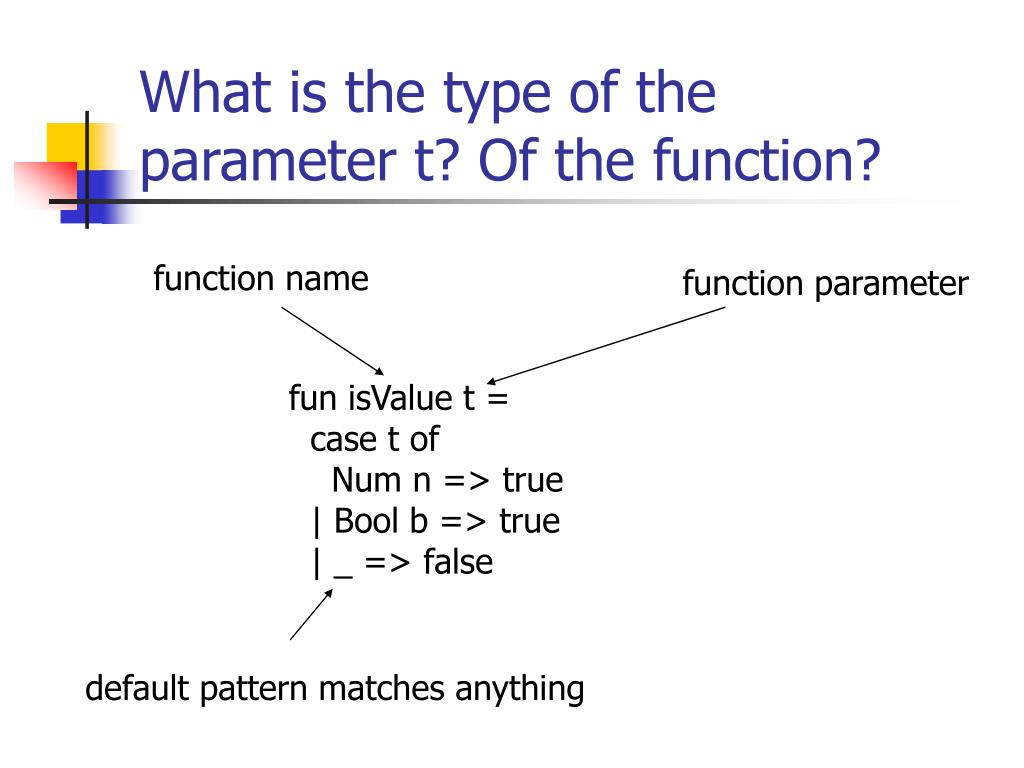 What is the type of the parameter t? Of the function?

function name

function parameter

fun isValue t =
  case t of
    Num n => true
  | Bool b => true
  | _ => false

default pattern matches anything